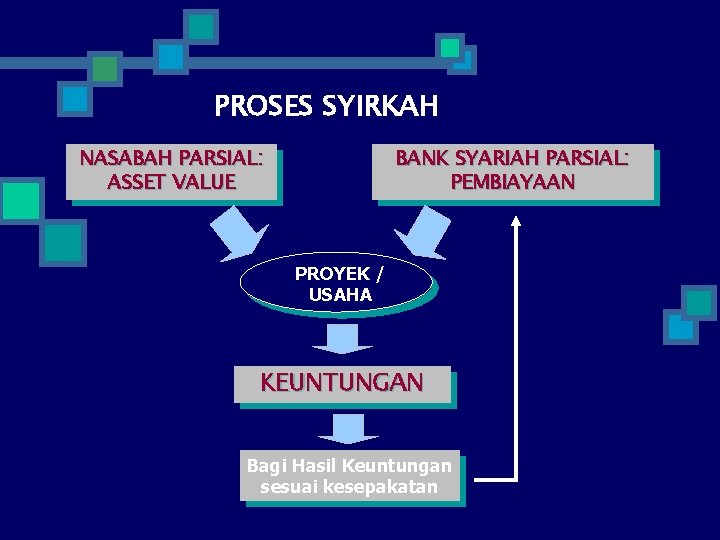 PROSES SYIRKAH

NASABAH PARSIAL: ASSET VALUE

BANK SYARIAH PARSIAL: PEMBIAYAAN

PROYEK / USAHA

KEUNTUNGAN

Bagi Hasil Keuntungan sesuai kesepakatan